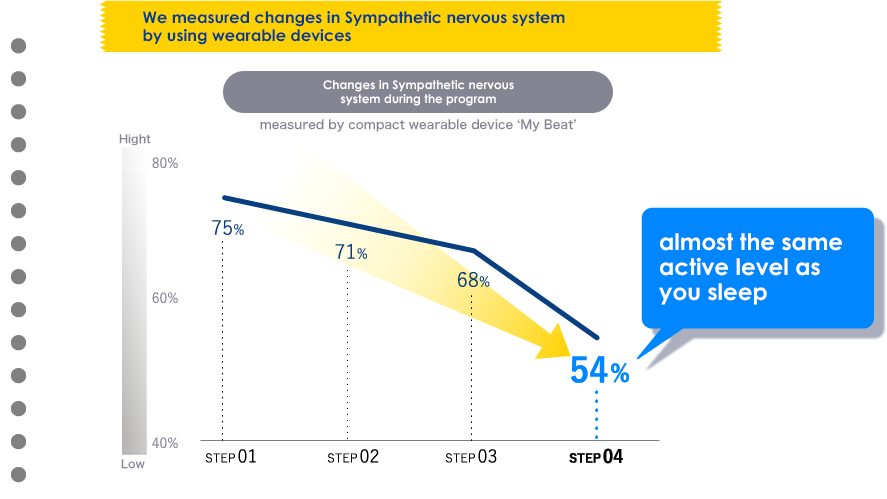 We measured changes in Sympathetic nervous system by using wearable devices

Changes in Sympathetic nervous system during the program

measured by compact wearable device 'My Beat'

Hight

80%

60%

40%

Low

75%

71%

68%

54%

almost the same active level as you sleep

STEP 01

STEP 02

STEP 03

STEP 04